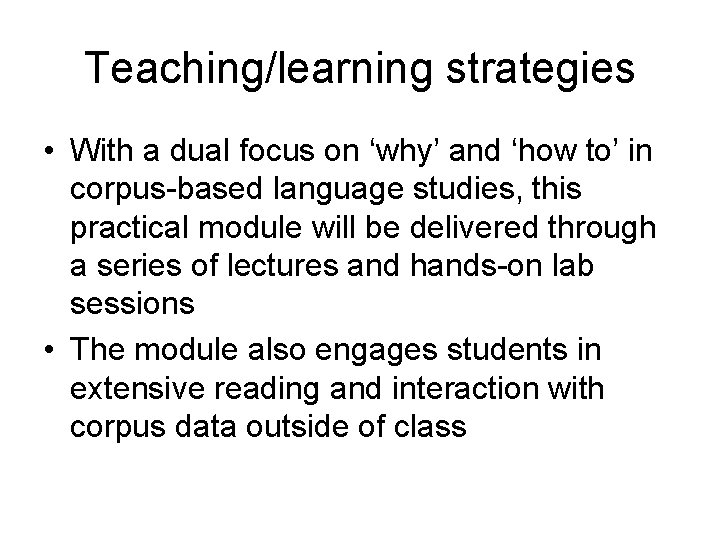 Teaching/learning strategies

• With a dual focus on ‘why’ and ‘how to’ in corpus-based language studies, this practical module will be delivered through a series of lectures and hands-on lab sessions

• The module also engages students in extensive reading and interaction with corpus data outside of class